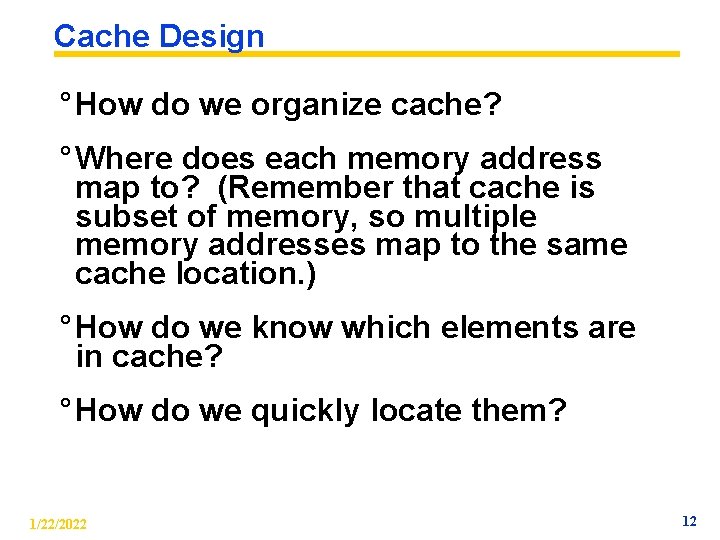 Cache Design

° How do we organize cache?

° Where does each memory address map to? (Remember that cache is subset of memory, so multiple memory addresses map to the same cache location.)

° How do we know which elements are in cache?

° How do we quickly locate them?

1/22/2022

12